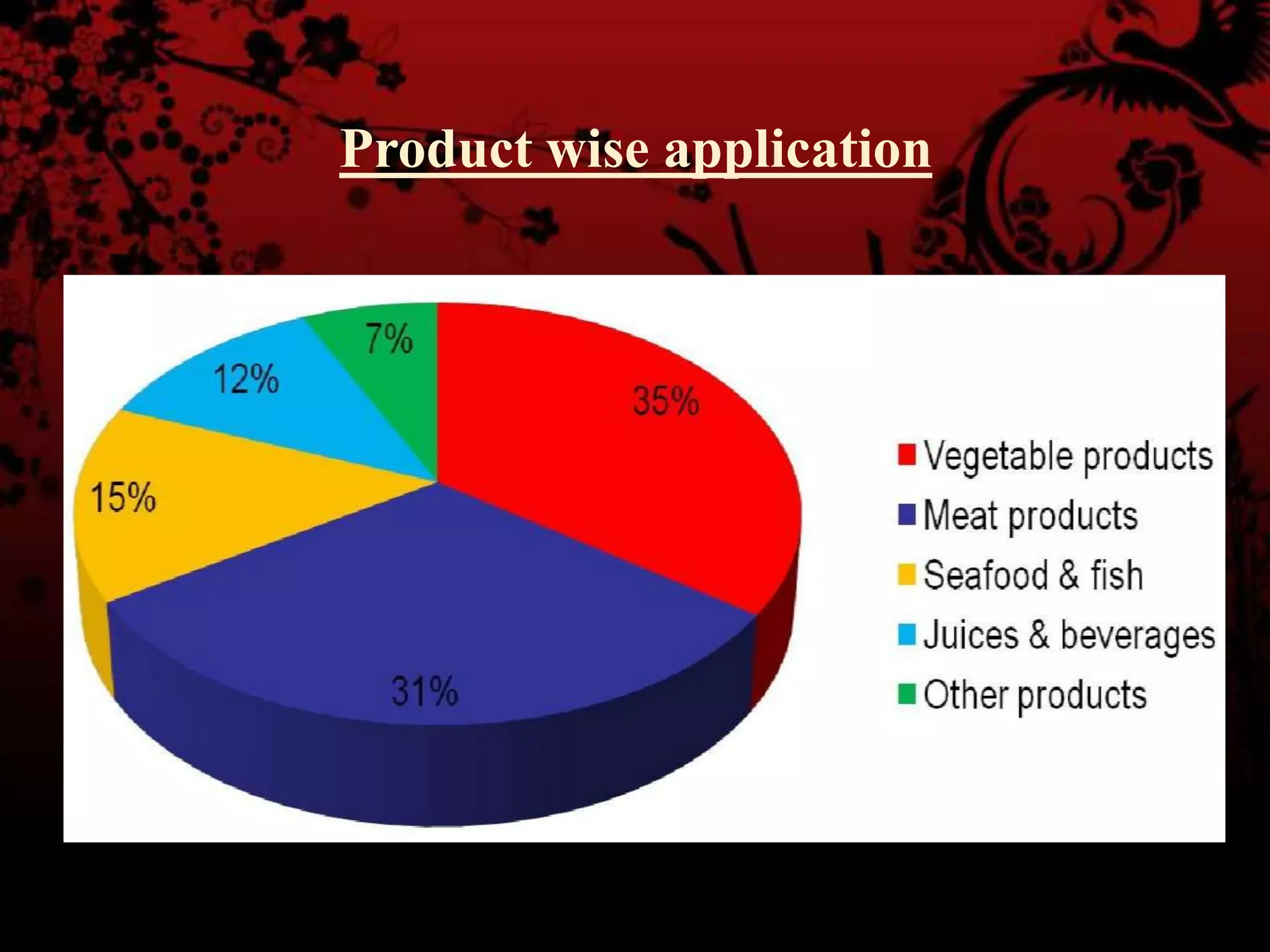 Product wise application

7%
12%
35%
15%
31%

Vegetable products
Meat products
Seafood & fish
Juices & beverages
Other products